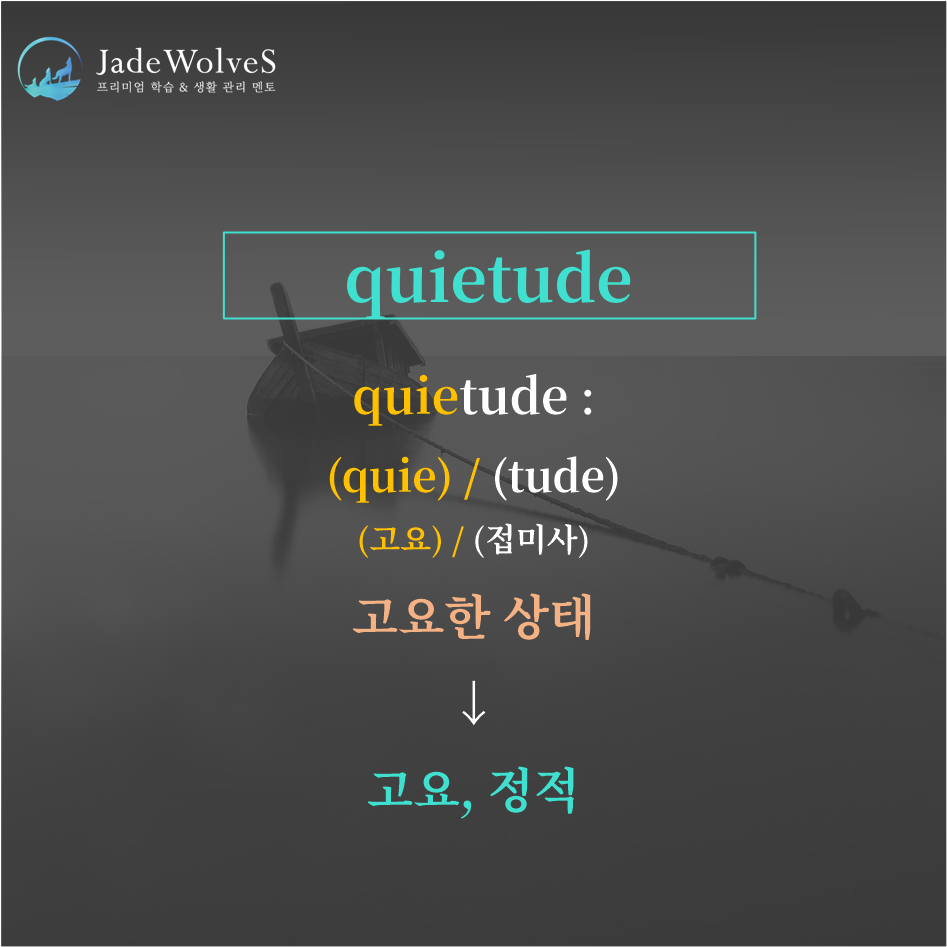 JadeWolveS
프리미엄 학습 & 생활 관리 멘토

quietude

quietude :

(quie) / (tude)

(고요) / (접미사)

고요한 상태

↓

고요, 정적